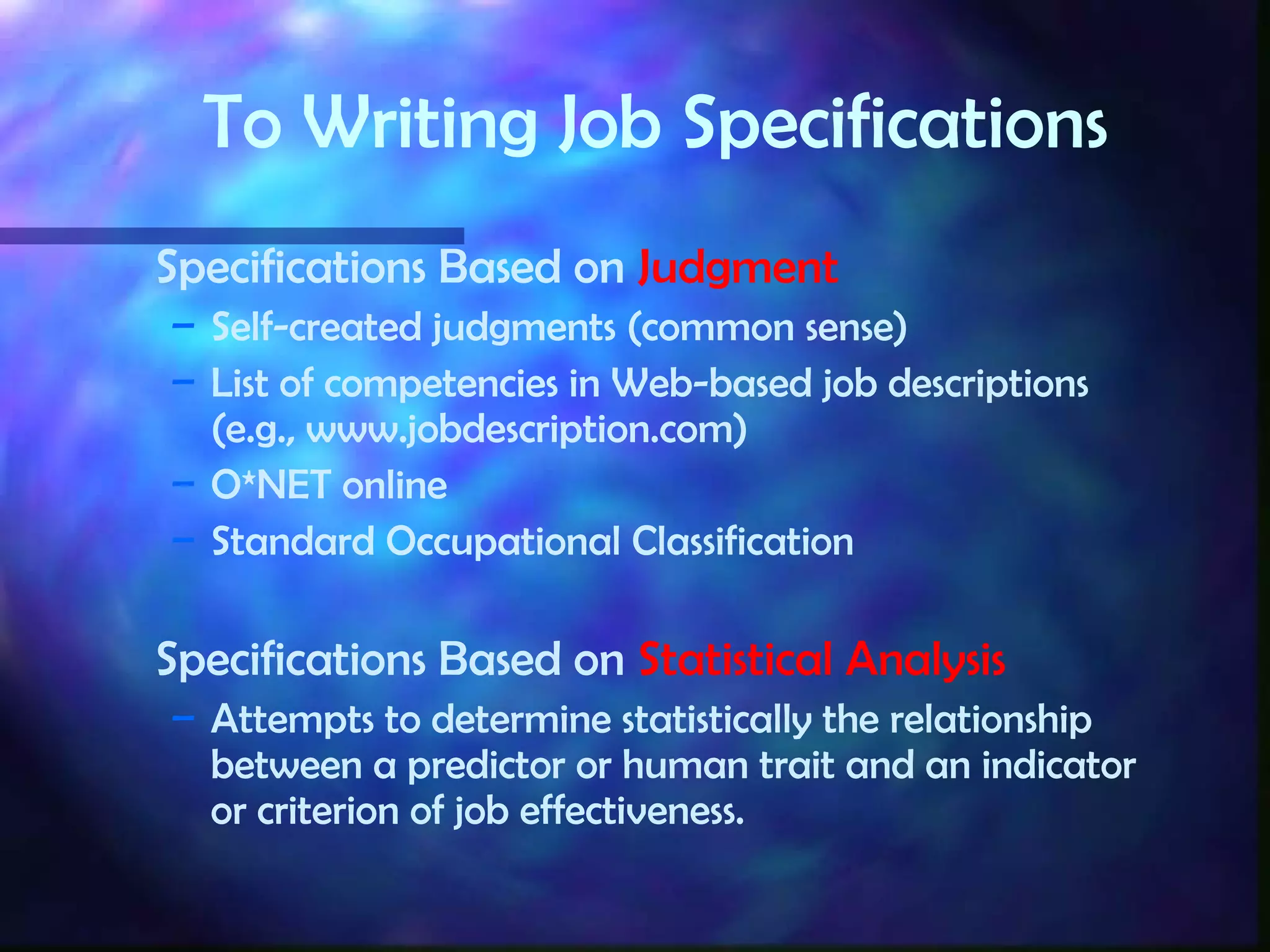 To Writing Job Specifications

Specifications Based on Judgment

– Self-created judgments (common sense)
– List of competencies in Web-based job descriptions (e.g., www.jobdescription.com)
– O*NET online
– Standard Occupational Classification

Specifications Based on Statistical Analysis

– Attempts to determine statistically the relationship between a predictor or human trait and an indicator or criterion of job effectiveness.